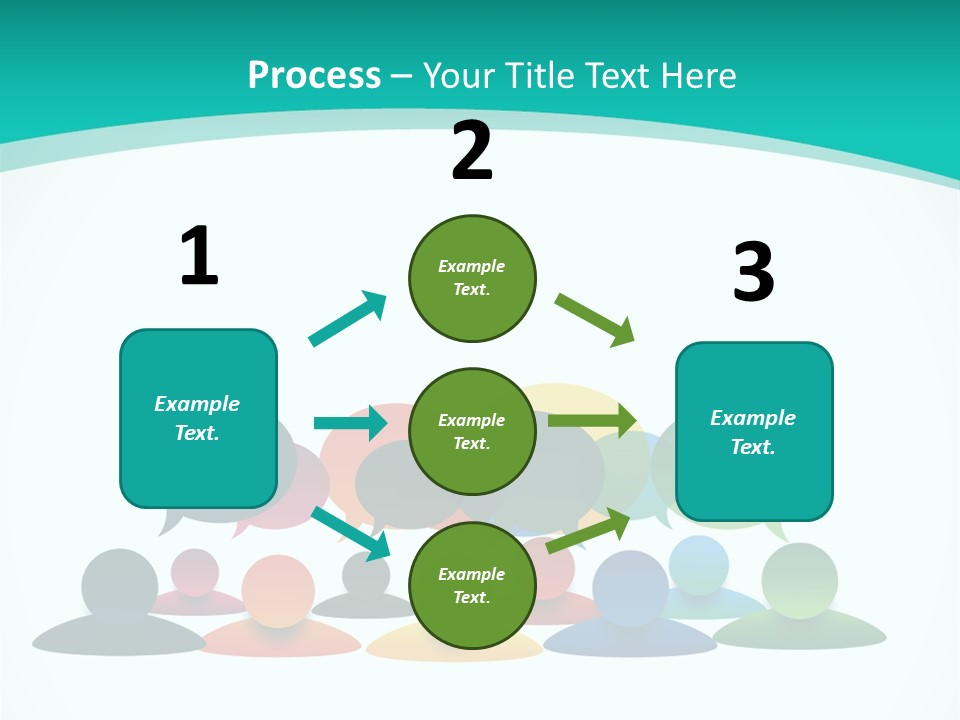 Process – Your Title Text Here

1

Example Text.

2

Example Text.

Example Text.

Example Text.

3

Example Text.